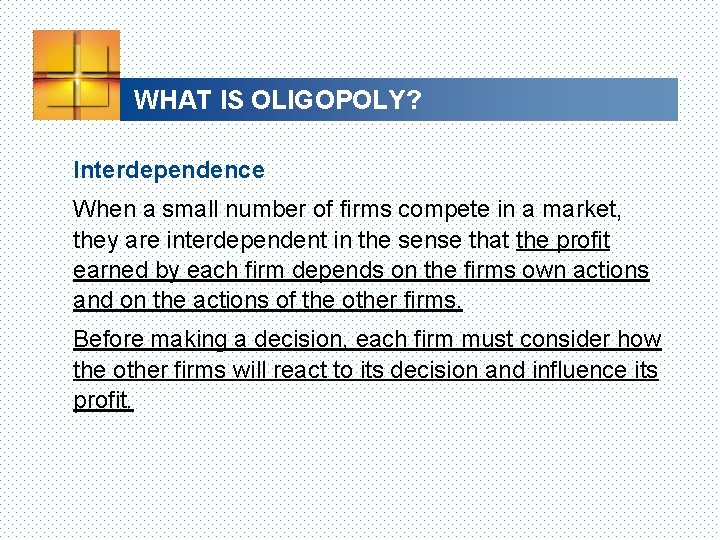 WHAT IS OLIGOPOLY?

Interdependence

When a small number of firms compete in a market, they are interdependent in the sense that the profit earned by each firm depends on the firms own actions and on the actions of the other firms.

Before making a decision, each firm must consider how the other firms will react to its decision and influence its profit.